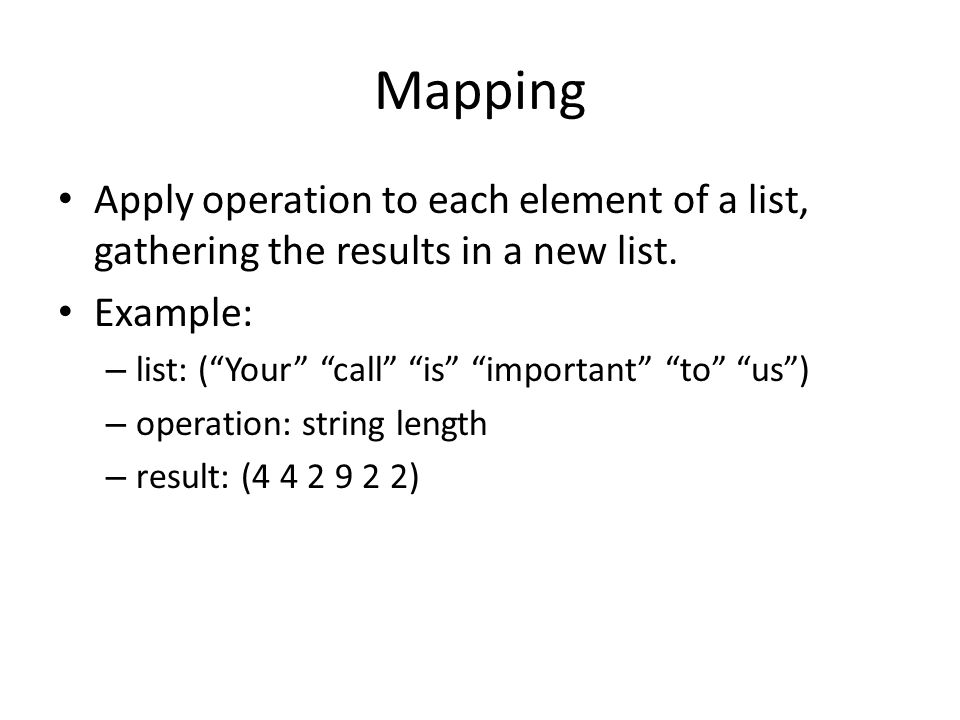 Mapping

• Apply operation to each element of a list, gathering the results in a new list.

• Example:
 – list: (“Your” “call” “is” “important” “to” “us”)
 – operation: string length
 – result: (4 4 2 9 2 2)